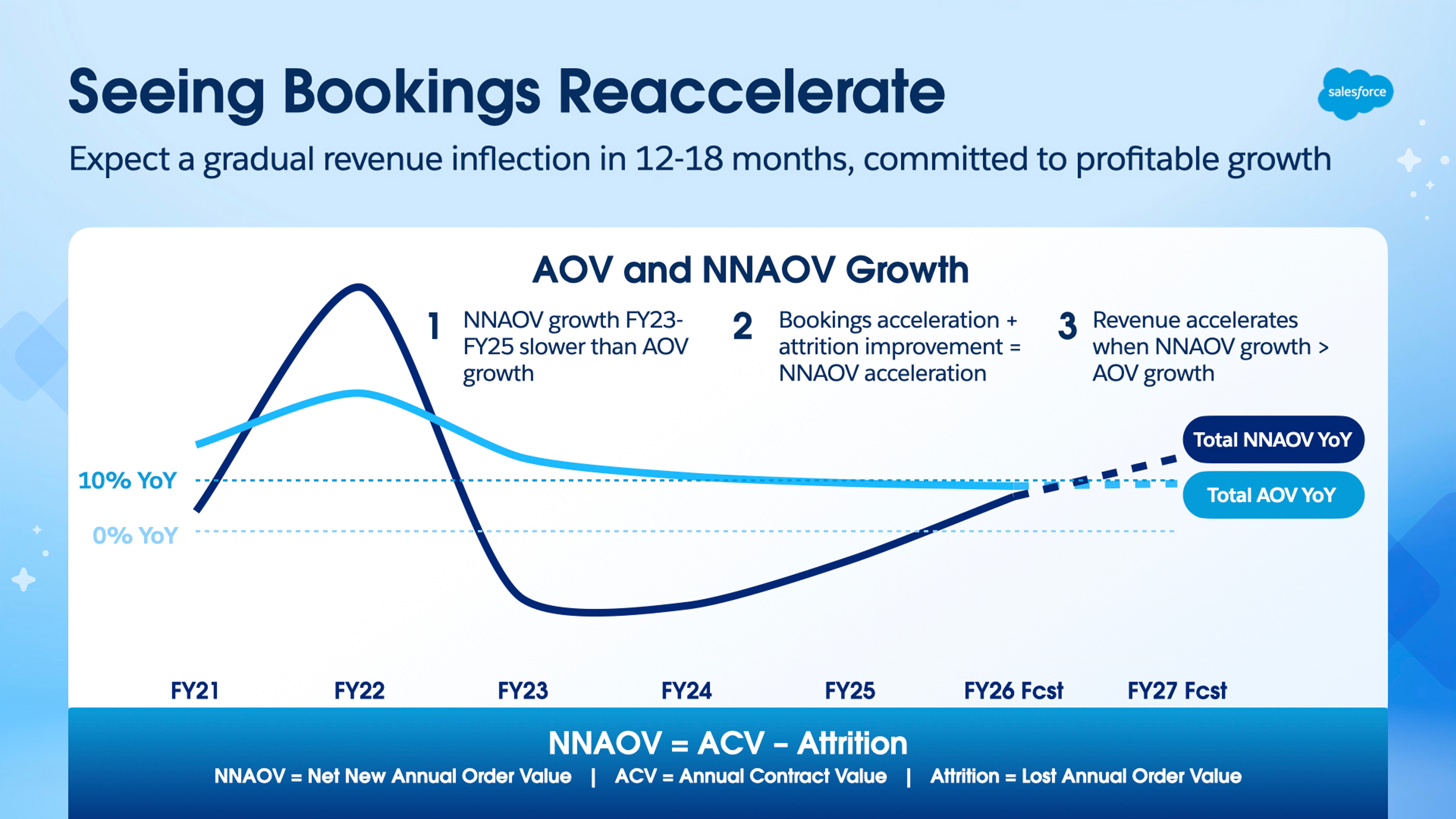 Seeing Bookings Reaccelerate

salesforce

Expect a gradual revenue inflection in 12-18 months, committed to profitable growth

AOV and NNAOV Growth

1 NNAOV growth FY23-FY25 slower than AOV growth

2 Bookings acceleration + attrition improvement = NNAOV acceleration

3 Revenue accelerates when NNAOV growth > AOV growth

Total NNAOV YoY

Total AOV YoY

10% YoY

0% YoY

FY21 FY22 FY23 FY24 FY25 FY26 Fcst FY27 Fcst

NNAOV = ACV – Attrition

NNAOV = Net New Annual Order Value | ACV = Annual Contract Value | Attrition = Lost Annual Order Value